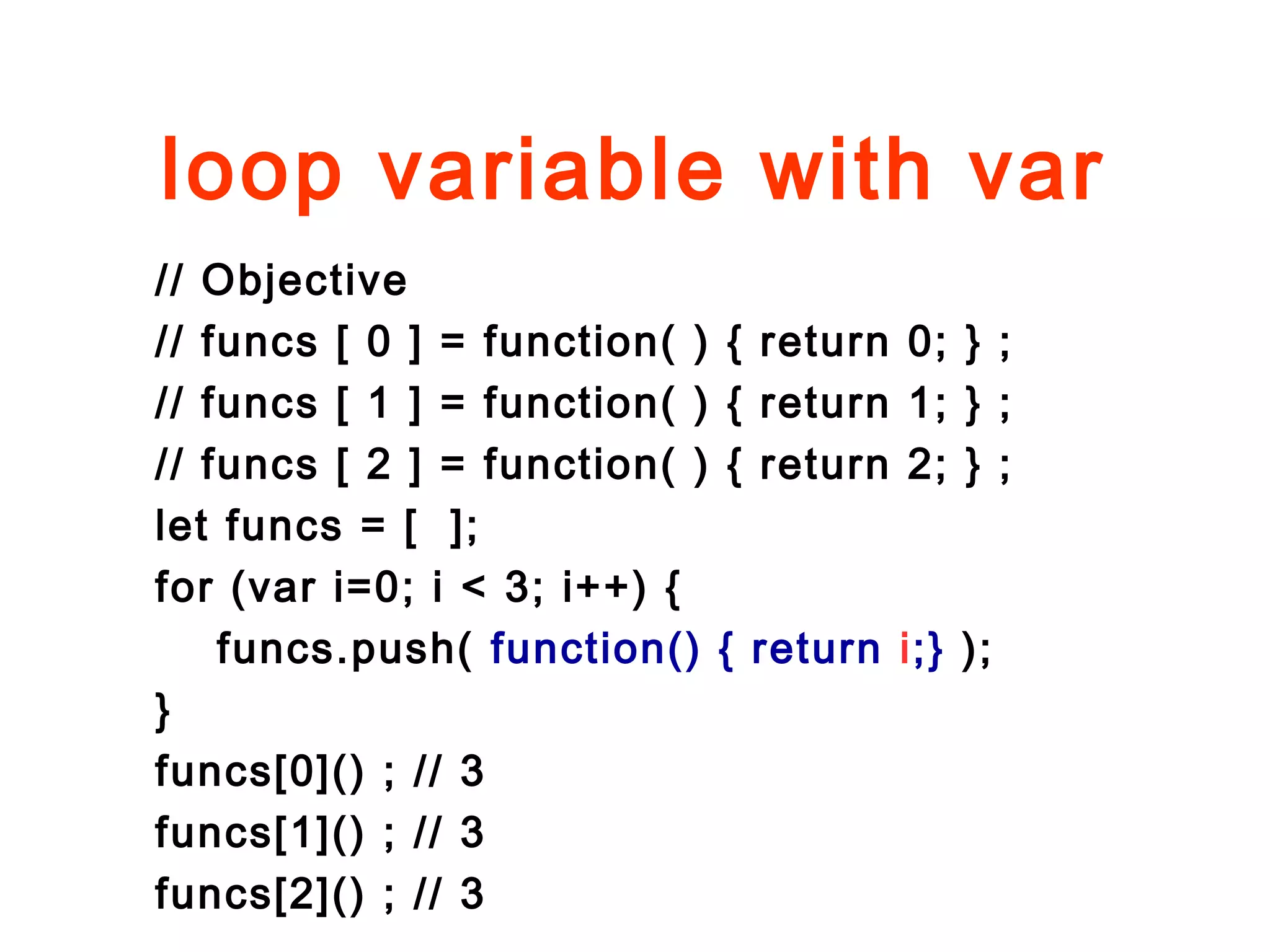 loop variable with var

// Objective
// funcs [ 0 ] = function( ) { return 0; } ;
// funcs [ 1 ] = function( ) { return 1; } ;
// funcs [ 2 ] = function( ) { return 2; } ;
let funcs = [ ];
for (var i=0; i < 3; i++) {
funcs.push( function() { return i;} );
}
funcs[0]() ; // 3
funcs[1]() ; // 3
funcs[2]() ; // 3